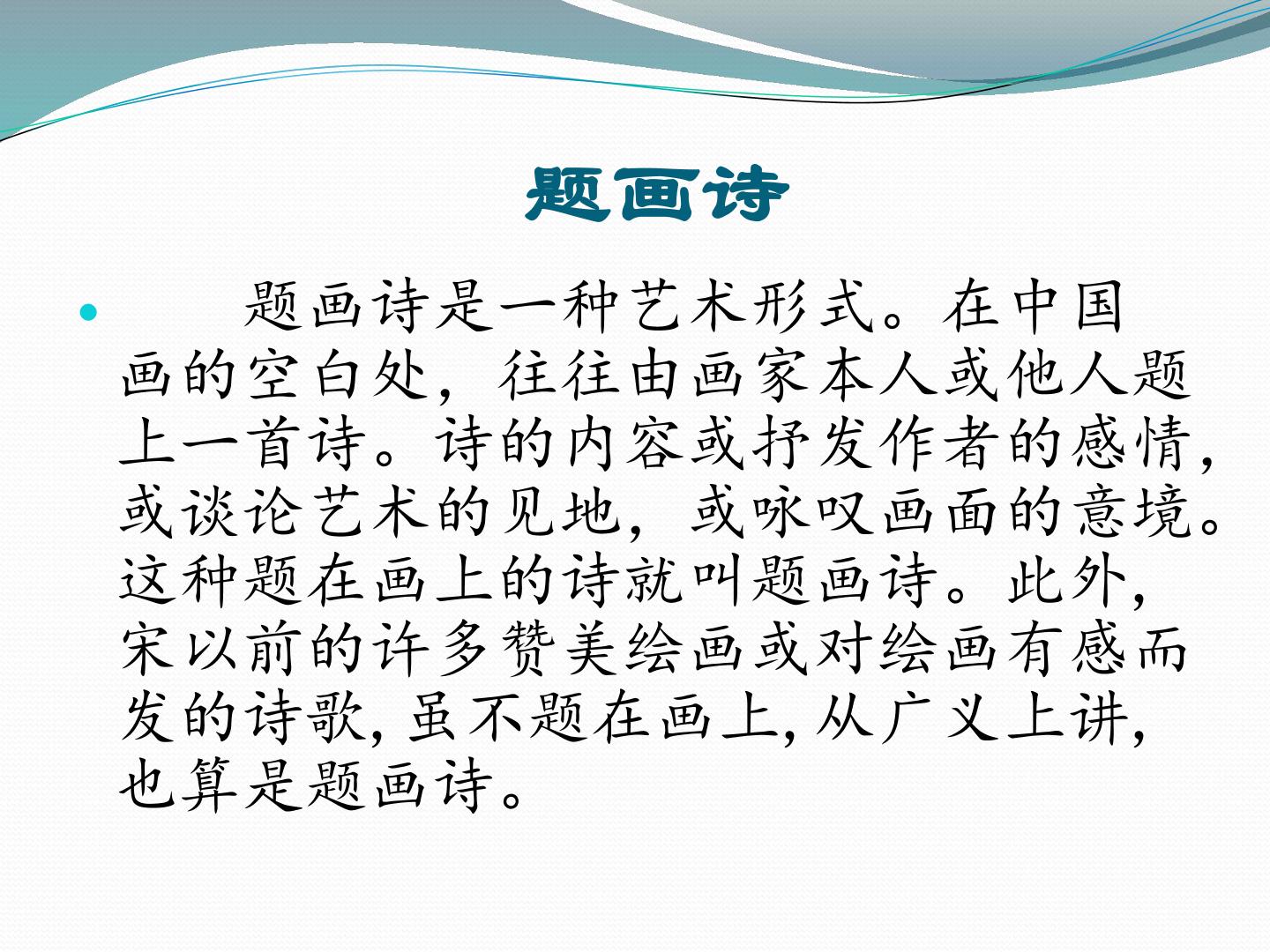 题画诗

题画诗是一种艺术形式。在中国画的空白处，往往由画家本人或他人题上一首诗。诗的内容或抒发作者的感情，或谈论艺术的见地，或咏叹画面的意境。这种题在画上的诗就叫题画诗。此外，宋以前的许多赞美绘画或对绘画有感而发的诗歌，虽不题在画上，从广义上讲，也算是题画诗。